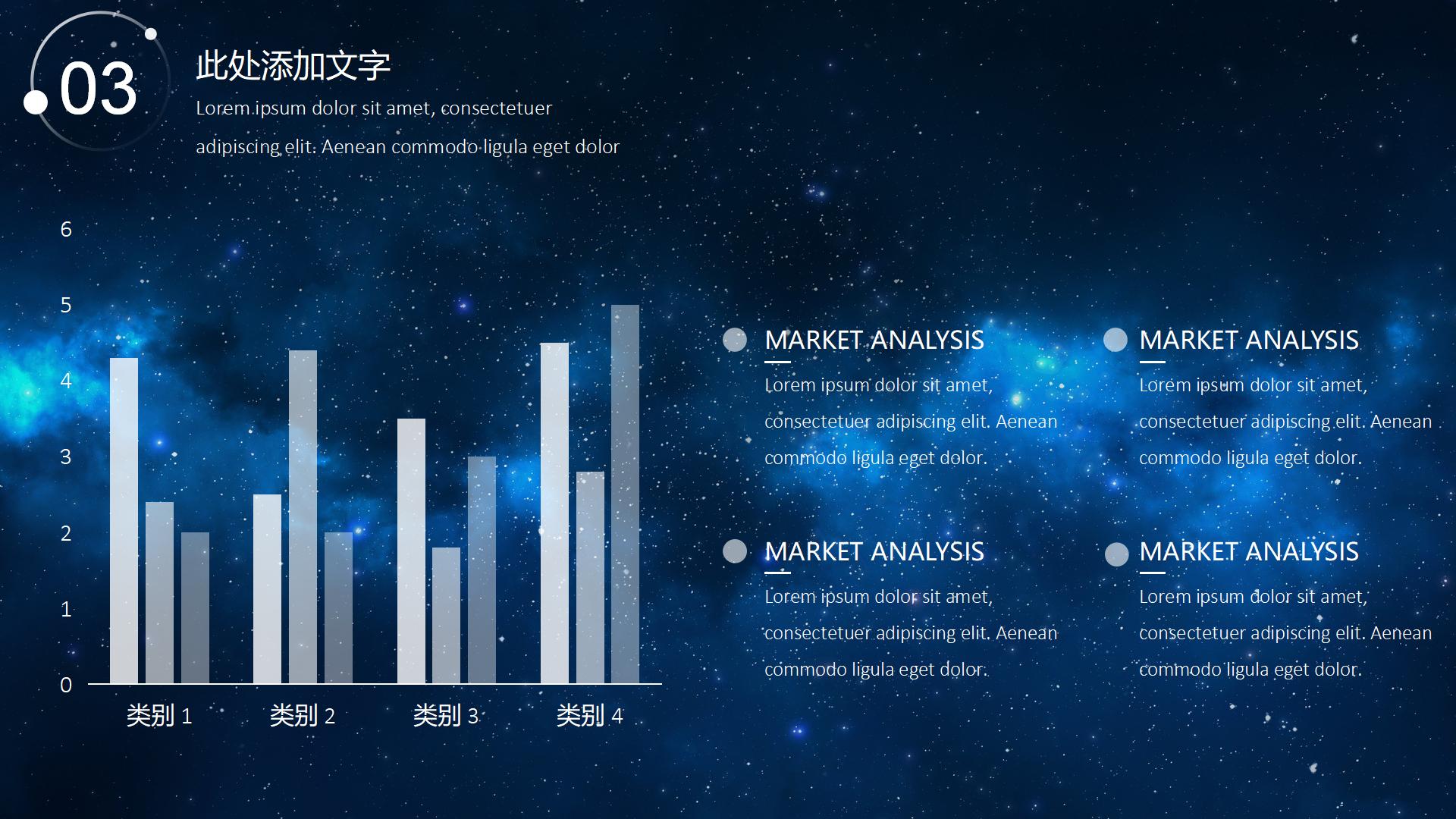 03

此处添加文字

Lorem ipsum dolor sit amet, consectetuer adipiscing elit. Aenean commodo ligula eget dolor

6
5
4
3
2
1
0

类别 1
类别 2
类别 3
类别 4

MARKET ANALYSIS

Lorem ipsum dolor sit amet, consectetuer adipiscing elit. Aenean commodo ligula eget dolor.

MARKET ANALYSIS

Lorem ipsum dolor sit amet, consectetuer adipiscing elit. Aenean commodo ligula eget dolor.

MARKET ANALYSIS

Lorem ipsum dolor sit amet, consectetuer adipiscing elit. Aenean commodo ligula eget dolor.

MARKET ANALYSIS

Lorem ipsum dolor sit amet, consectetuer adipiscing elit. Aenean commodo ligula eget dolor.